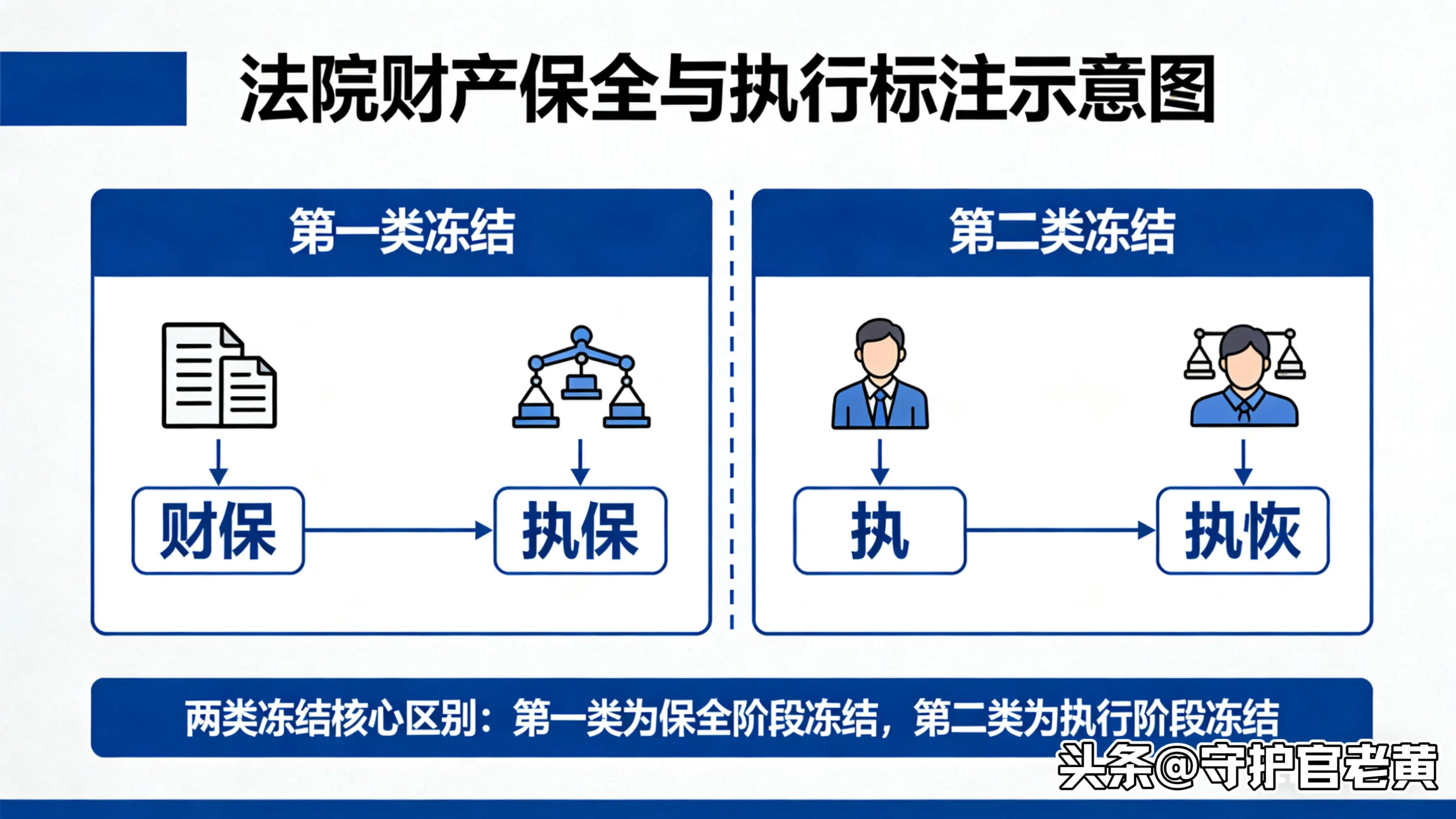 法院财产保全与执行标注示意图

第一类冻结

财保

执保

第二类冻结

执

执恢

两类冻结核心区别：第一类为保全阶段冻结，第二类为执行阶段冻结

头条@守护官老黄